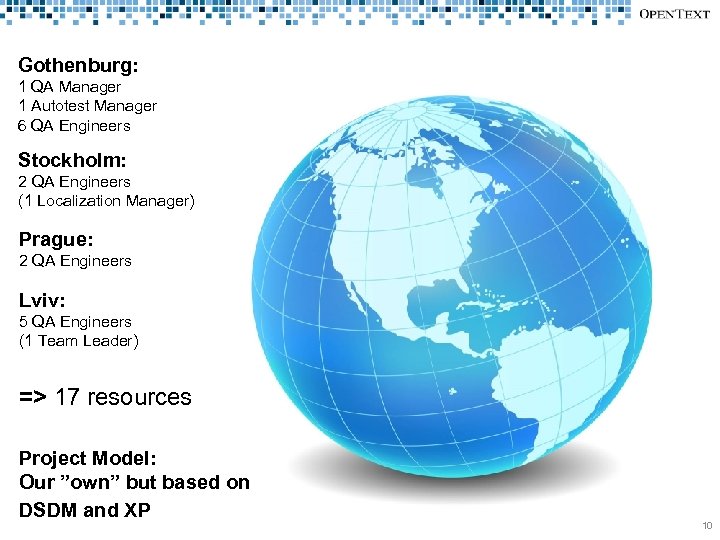 OPENTEXT

Gothenburg:
1 QA Manager
1 Autotest Manager
6 QA Engineers

Stockholm:
2 QA Engineers
(1 Localization Manager)

Prague:
2 QA Engineers

Lviv:
5 QA Engineers
(1 Team Leader)

=> 17 resources

Project Model:
Our ”own” but based on DSDM and XP

10